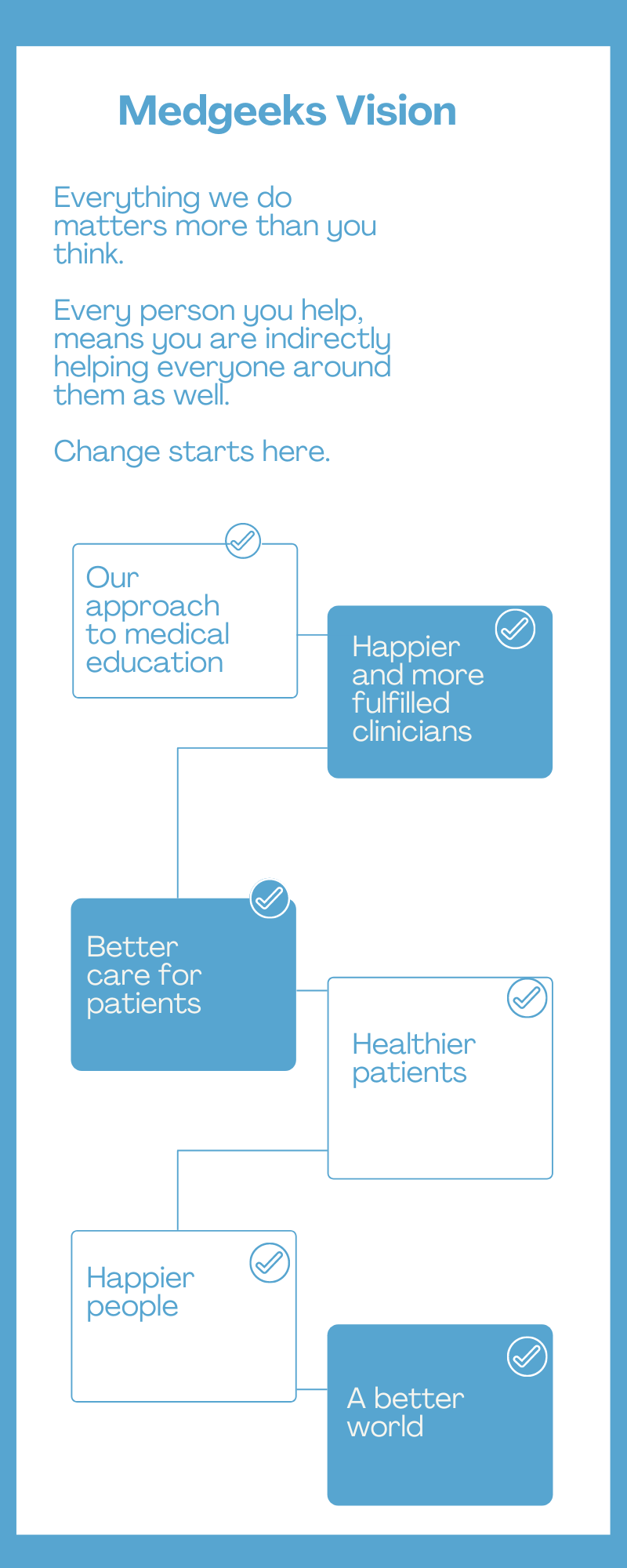 Medgeeks Vision

Everything we do matters more than you think.

Every person you help, means you are indirectly helping everyone around them as well.

Change starts here.

Our approach to medical education

Happier and more fulfilled clinicians

Better care for patients

Healthier patients

Happier people

A better world